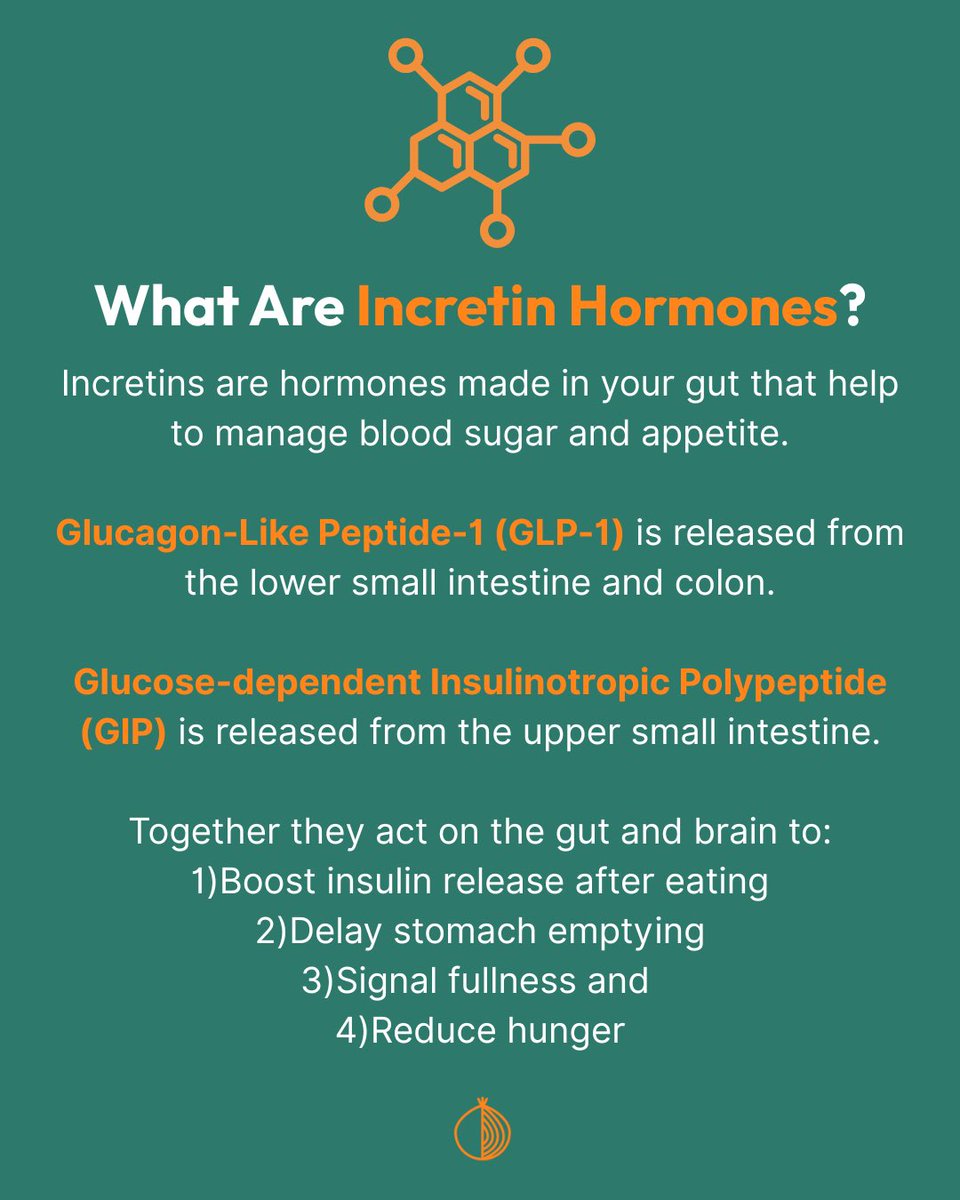 What Are Incretin Hormones?

Incretins are hormones made in your gut that help to manage blood sugar and appetite.

Glucagon-Like Peptide-1 (GLP-1) is released from the lower small intestine and colon.

Glucose-dependent Insulinotropic Polypeptide (GIP) is released from the upper small intestine.

Together they act on the gut and brain to:
1)Boost insulin release after eating
2)Delay stomach emptying
3)Signal fullness and
4)Reduce hunger